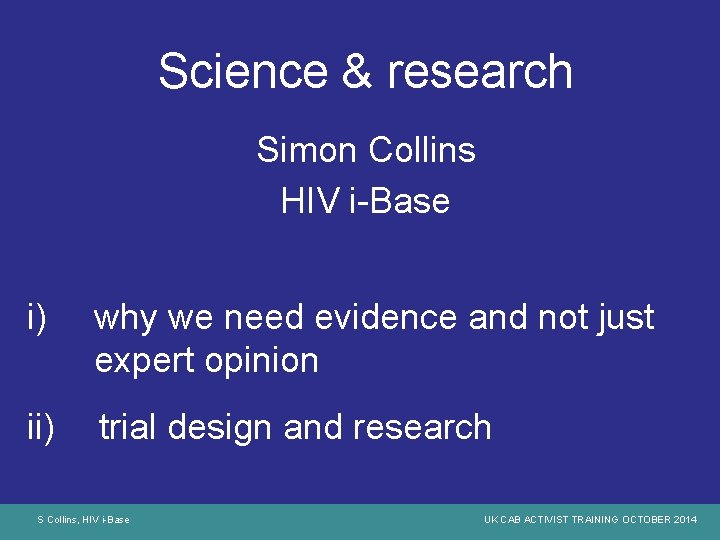 Science & research

Simon Collins
HIV i-Base

i) why we need evidence and not just expert opinion

ii) trial design and research

S Collins, HIV i-Base

UK CAB ACTIVIST TRAINING OCTOBER 2014